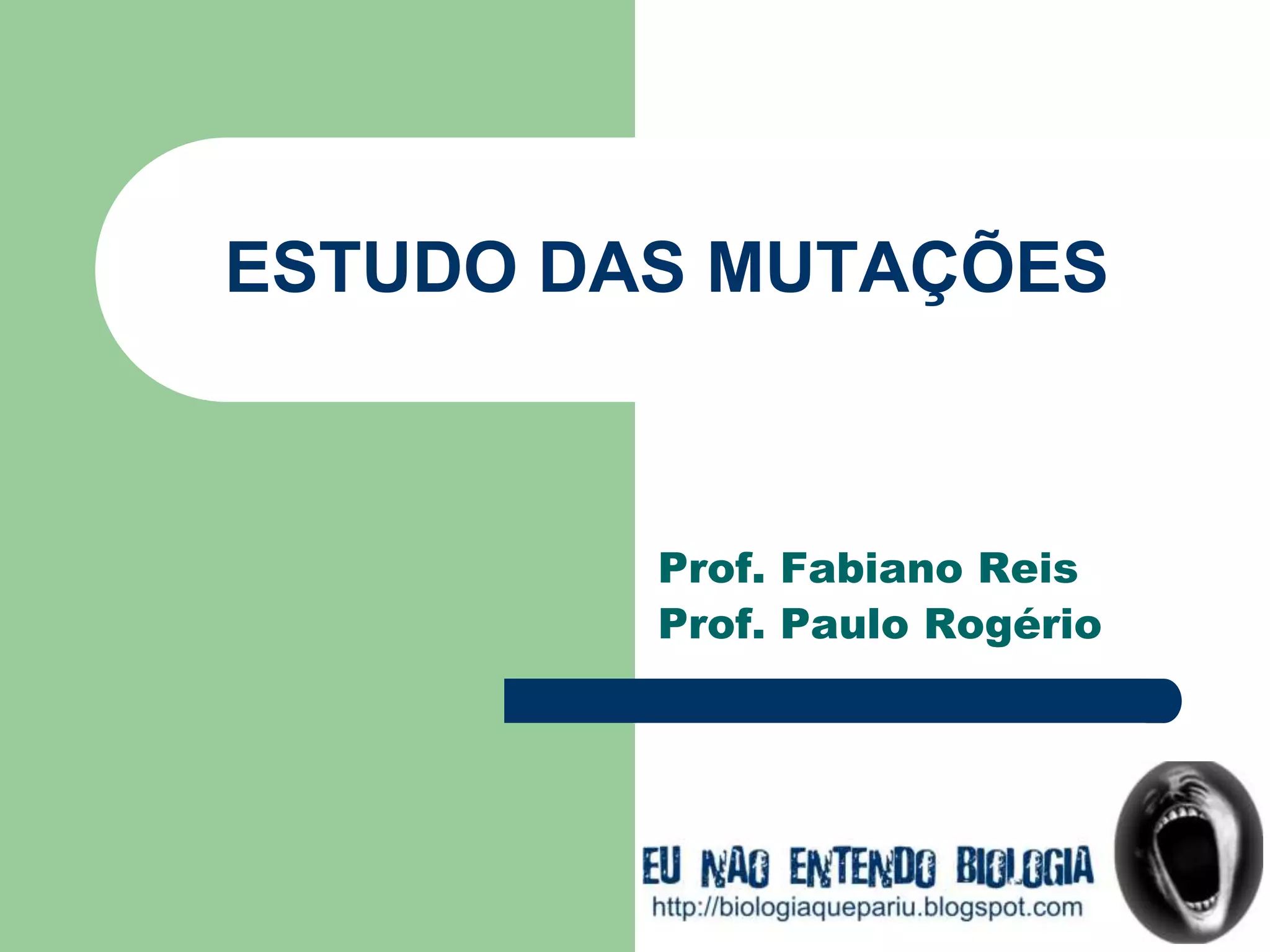 ESTUDO DAS MUTAÇÕES

Prof. Fabiano Reis
Prof. Paulo Rogério

EU NAO ENTENDO BIOLOGIA
http://biologiaquepariu.blogspot.com